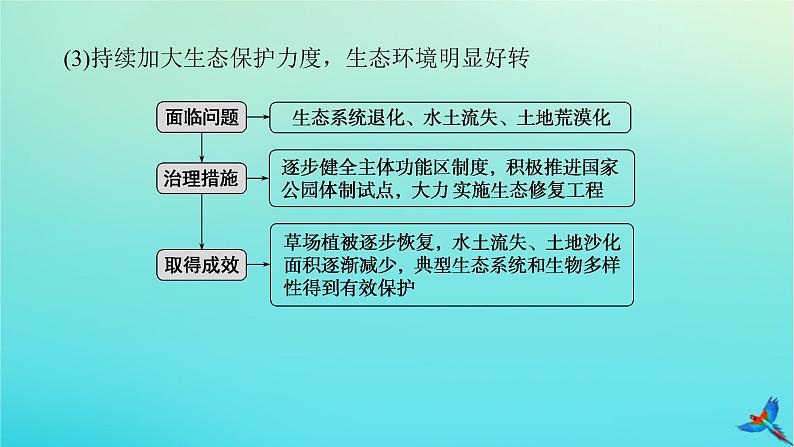 (3)持续加大生态保护力度，生态环境明显好转

面临问题

生态系统退化、水土流失、土地荒漠化

治理措施

逐步健全主体功能区制度，积极推进国家公园体制试点，大力 实施生态修复工程

取得成效

草场植被逐步恢复，水土流失、土地沙化面积逐渐减少，典型生态系统和生物多样性得到有效保护